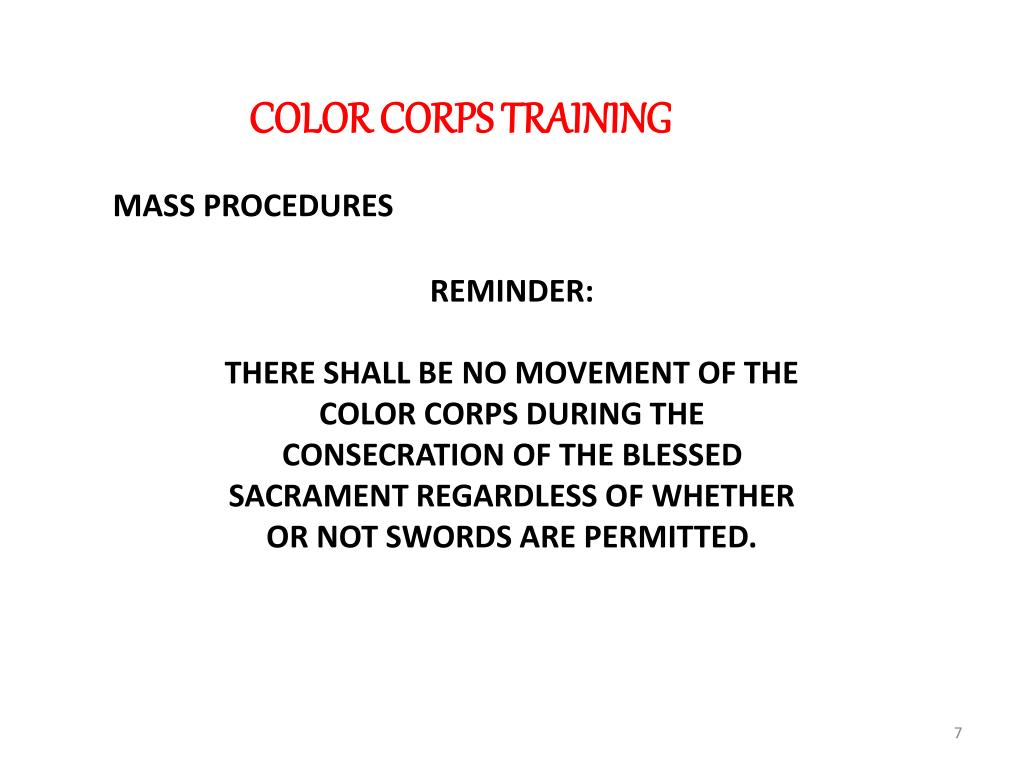 COLOR CORPS TRAINING

MASS PROCEDURES

REMINDER:

THERE SHALL BE NO MOVEMENT OF THE COLOR CORPS DURING THE CONSECRATION OF THE BLESSED SACRAMENT REGARDLESS OF WHETHER OR NOT SWORDS ARE PERMITTED.

7